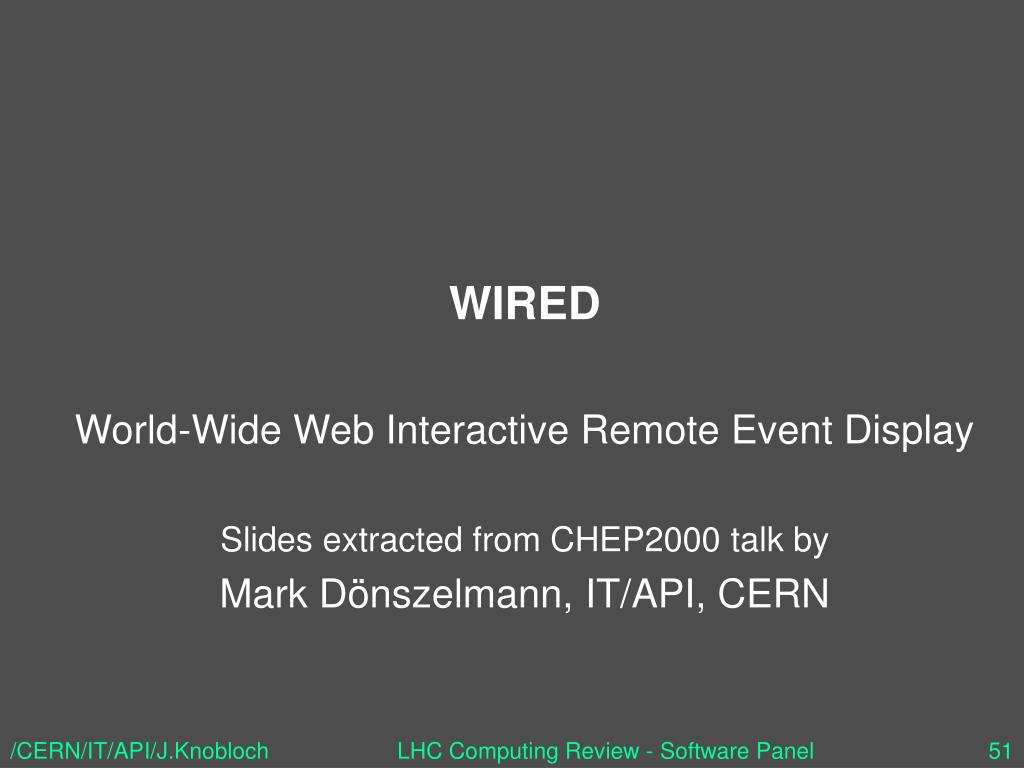 WIRED

World-Wide Web Interactive Remote Event Display

Slides extracted from CHEP2000 talk by

Mark Dönszelmann, IT/API, CERN

/CERN/IT/API/J.Knobloch

LHC Computing Review - Software Panel

51